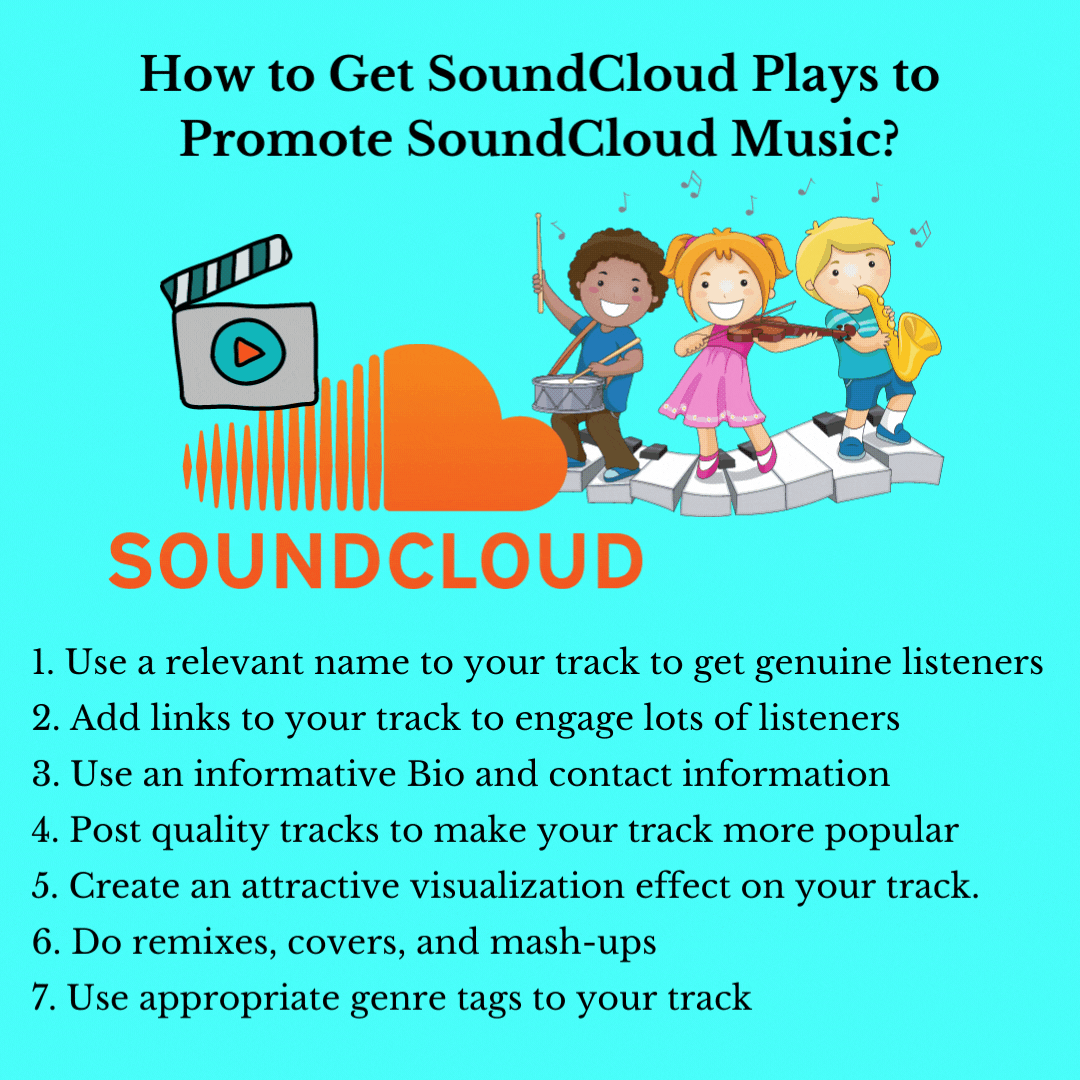 How to Get SoundCloud Plays to Promote SoundCloud Music?

SOUNDCLOUD

1. Use a relevant name to your track to get genuine listeners
2. Add links to your track to engage lots of listeners
3. Use an informative Bio and contact information
4. Post quality tracks to make your track more popular
5. Create an attractive visualization effect on your track.
6. Do remixes, covers, and mash-ups
7. Use appropriate genre tags to your track